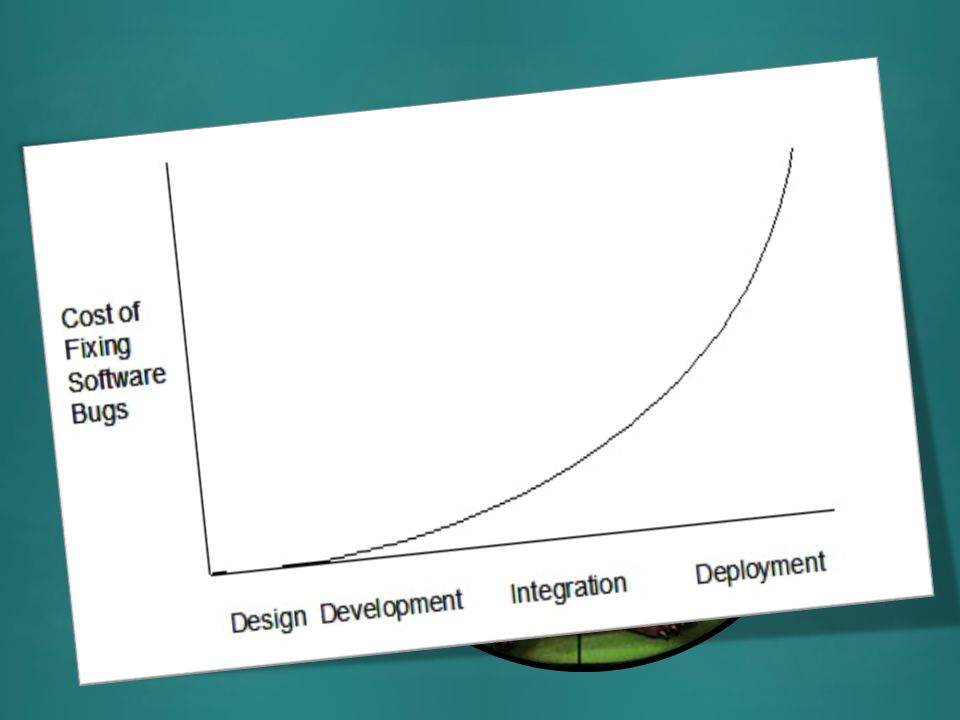 Cost of Fixing Software Bugs

Design Development Integration Deployment